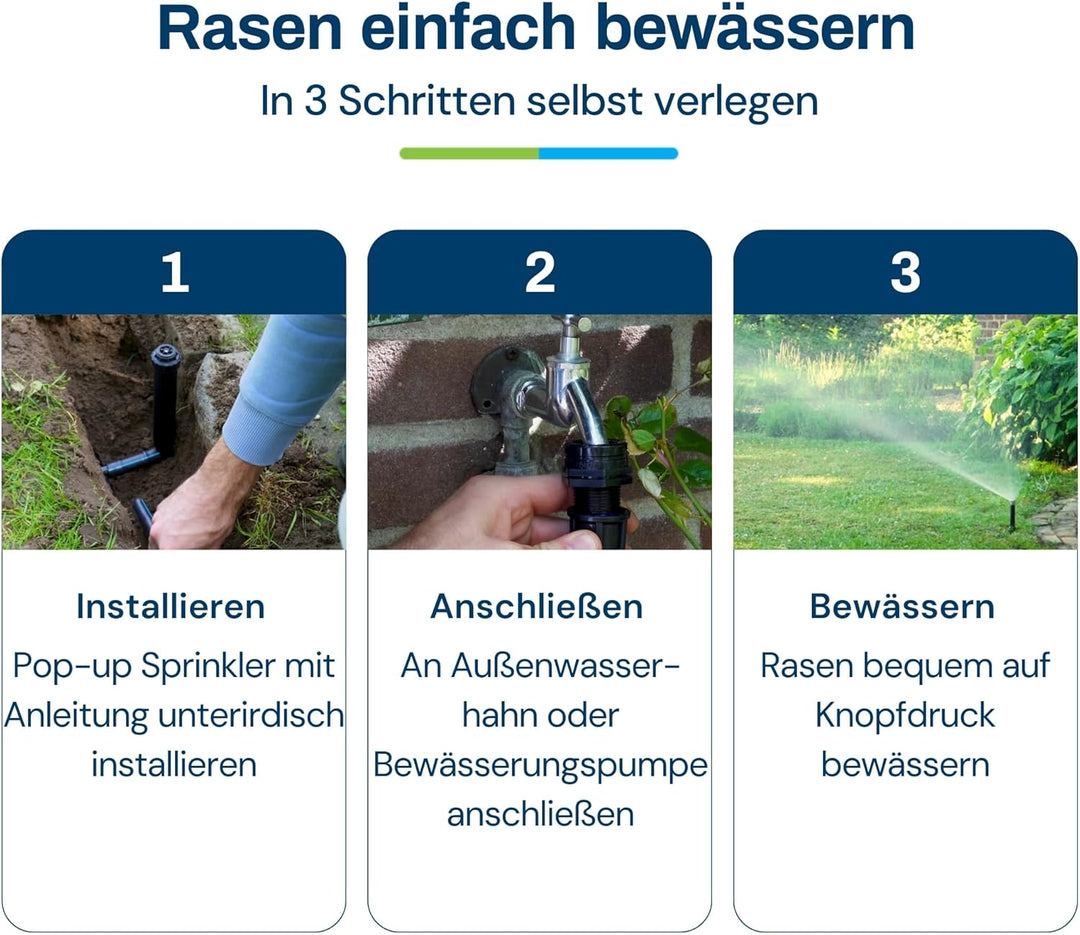 Rasen einfach bewässern

In 3 Schritten selbst verlegen

1

Installieren

Pop-up Sprinkler mit Anleitung unterirdisch installieren

2

Anschließen

An Außenwasserhahn oder Bewässerungspumpe anschließen

3

Bewässern

Rasen bequem auf Knopfdruck bewässern